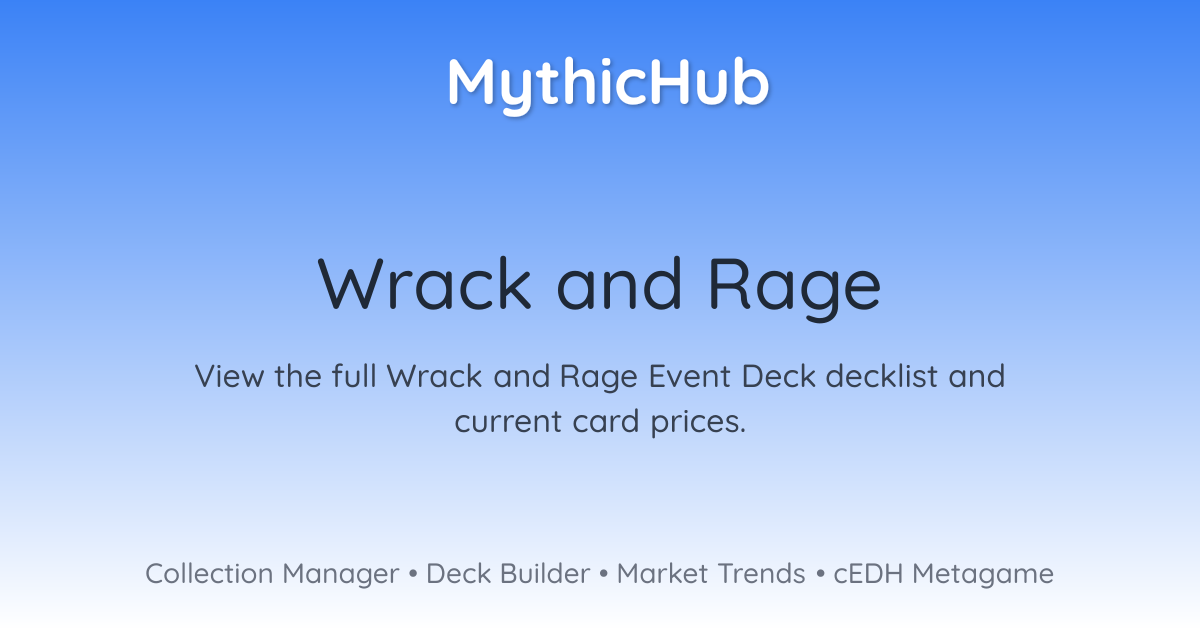 MythicHub

Wrack and Rage

View the full Wrack and Rage Event Deck decklist and current card prices.

Collection Manager • Deck Builder • Market Trends • cEDH Metagame